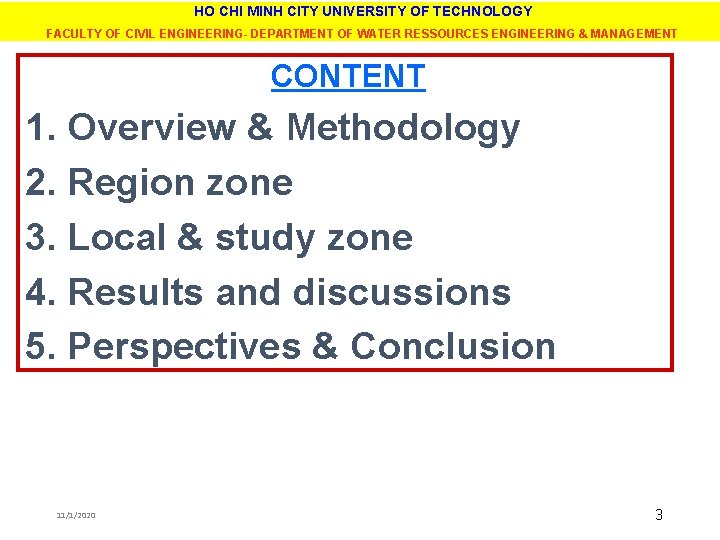 HO CHI MINH CITY UNIVERSITY OF TECHNOLOGY

FACULTY OF CIVIL ENGINEERING- DEPARTMENT OF WATER RESSOURCES ENGINEERING & MANAGEMENT

CONTENT

1. Overview & Methodology
2. Region zone
3. Local & study zone
4. Results and discussions
5. Perspectives & Conclusion

11/1/2020

3